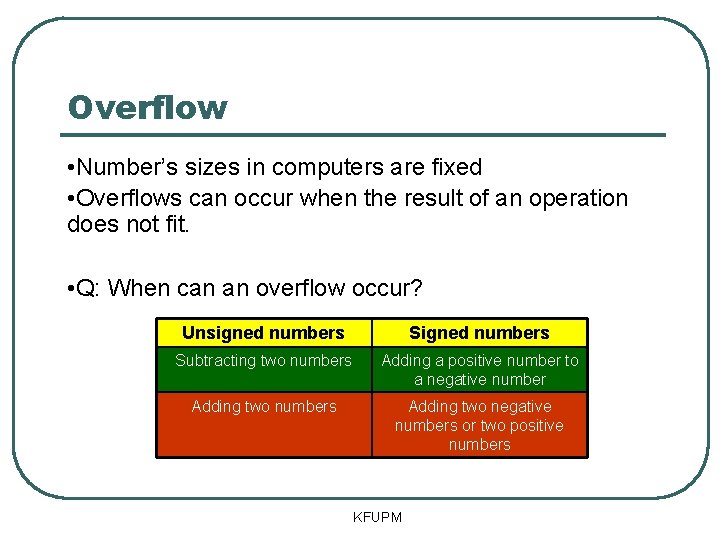 Overflow

•Number's sizes in computers are fixed

•Overflows can occur when the result of an operation does not fit.

•Q: When can an overflow occur?

| Unsigned numbers | Signed numbers |
|---|---|
| Subtracting two numbers | Adding a positive number to a negative number |
| Adding two numbers | Adding two negative numbers or two positive numbers |

KFUPM